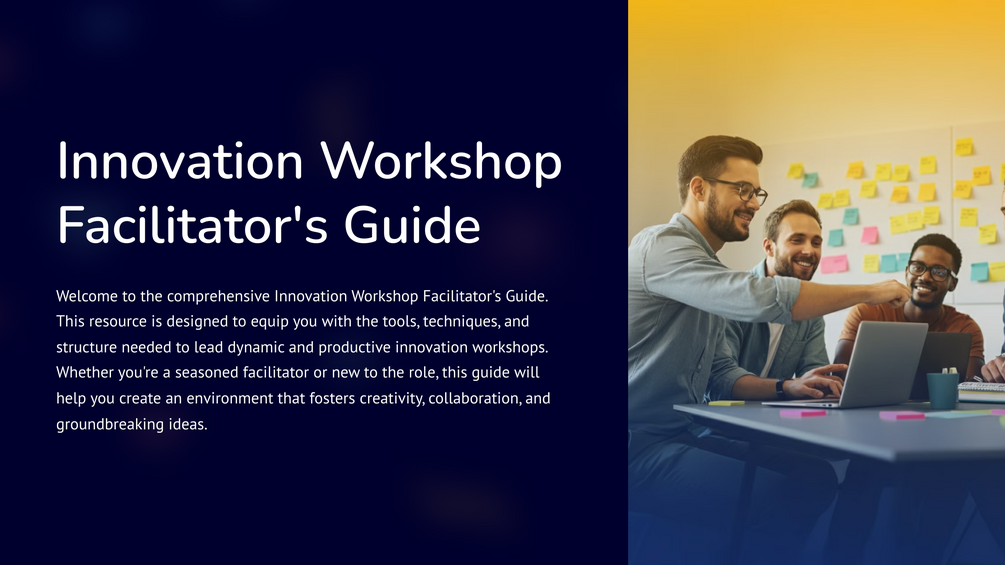 Innovation Workshop Facilitator's Guide

Welcome to the comprehensive Innovation Workshop Facilitator's Guide. This resource is designed to equip you with the tools, techniques, and structure needed to lead dynamic and productive innovation workshops. Whether you're a seasoned facilitator or new to the role, this guide will help you create an environment that fosters creativity, collaboration, and groundbreaking ideas.